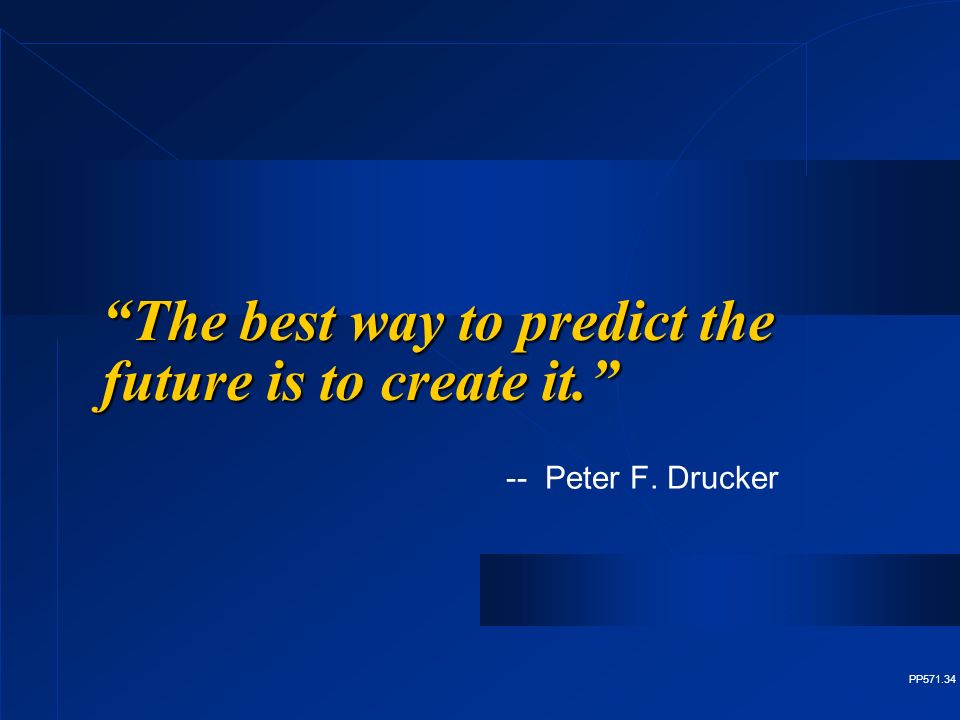 “The best way to predict the future is to create it.”

-- Peter F. Drucker

PP571.34